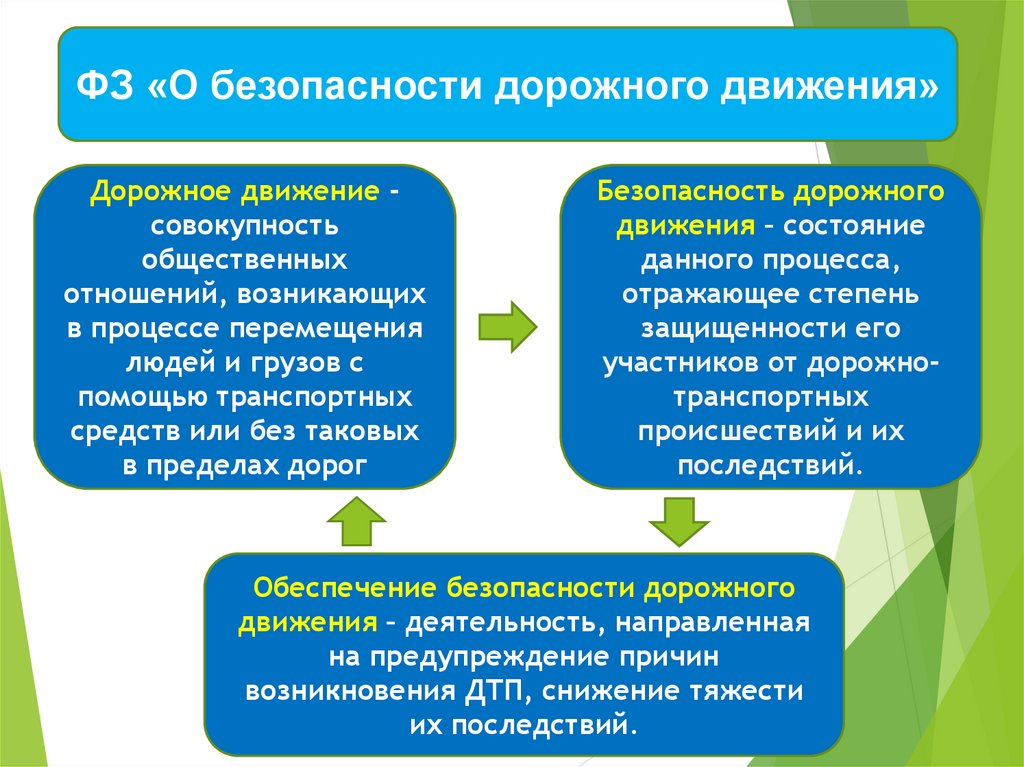 ФЗ «О безопасности дорожного движения»

Дорожное движение - совокупность общественных отношений, возникающих в процессе перемещения людей и грузов с помощью транспортных средств или без таковых в пределах дорог

Безопасность дорожного движения – состояние данного процесса, отражающее степень защищенности его участников от дорожно-транспортных происшествий и их последствий.

Обеспечение безопасности дорожного движения – деятельность, направленная на предупреждение причин возникновения ДТП, снижение тяжести их последствий.